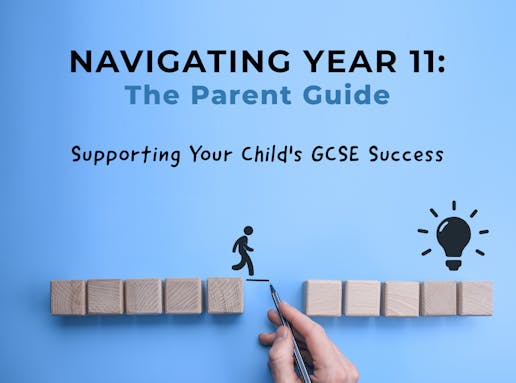 NAVIGATING YEAR 11:
The Parent Guide

Supporting Your Child's GCSE Success